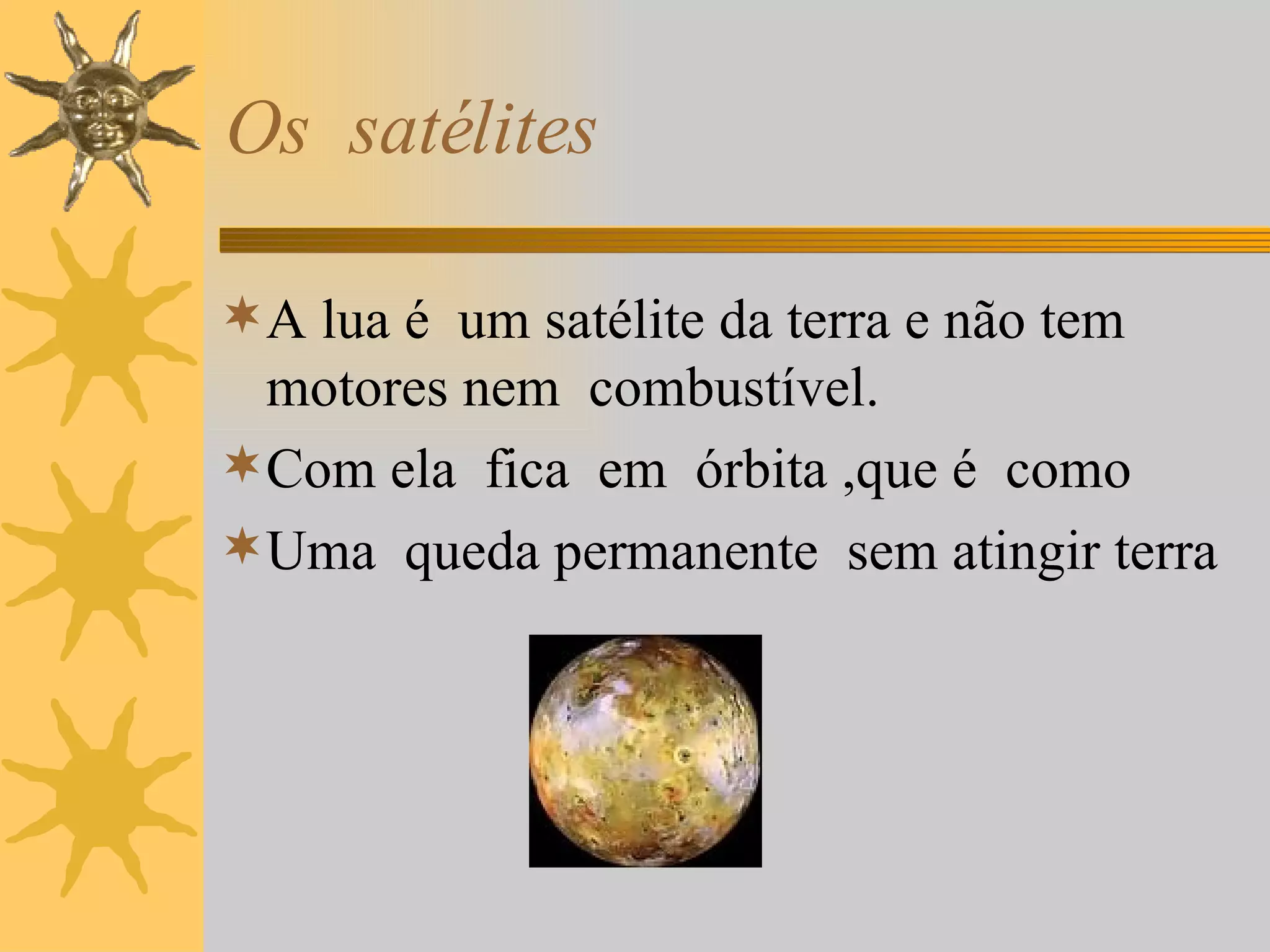 Os satélites

A lua é um satélite da terra e não tem motores nem combustível.

Com ela fica em órbita ,que é como

Uma queda permanente sem atingir terra